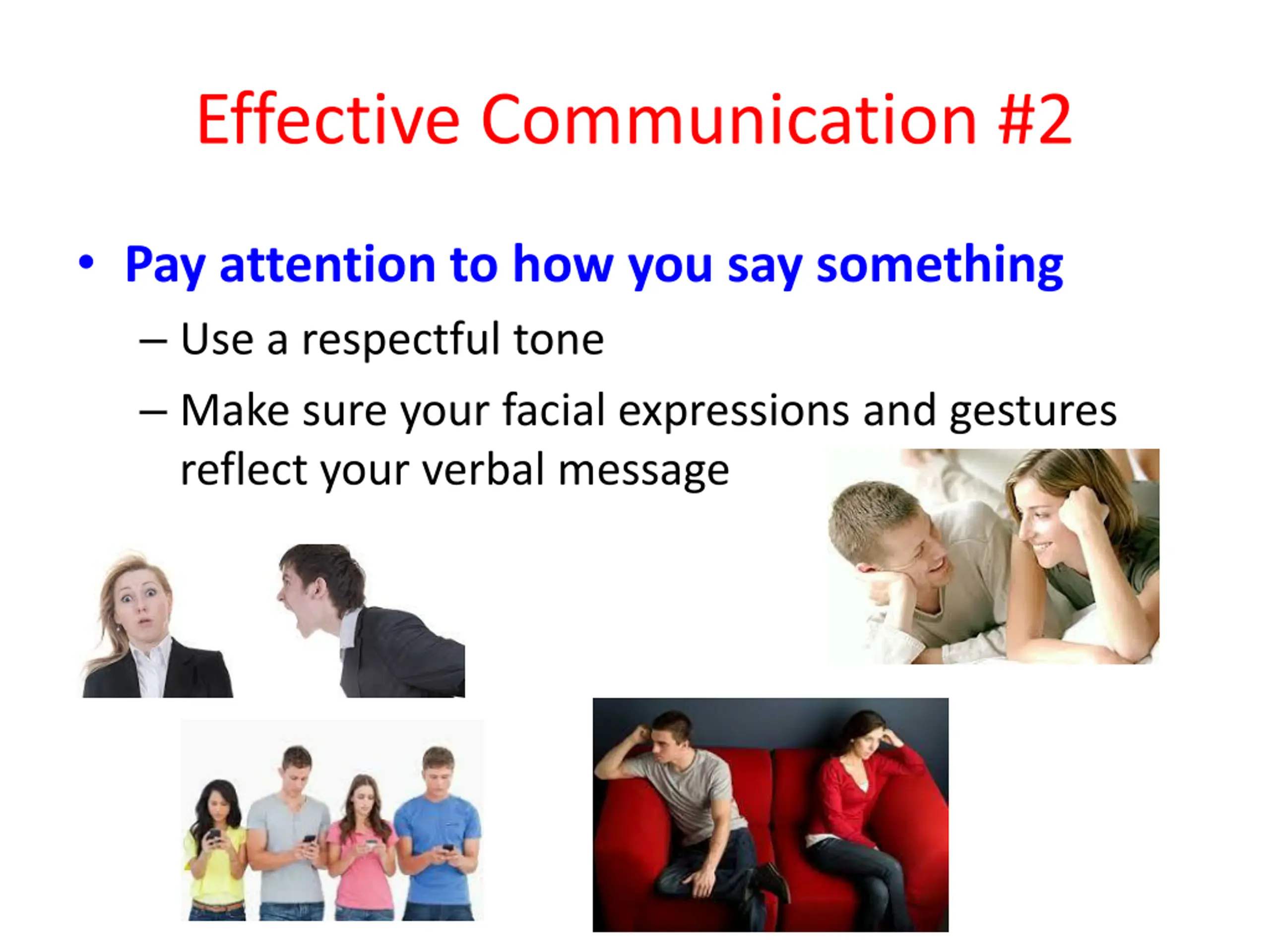 Effective Communication #2

• Pay attention to how you say something
– Use a respectful tone
– Make sure your facial expressions and gestures reflect your verbal message